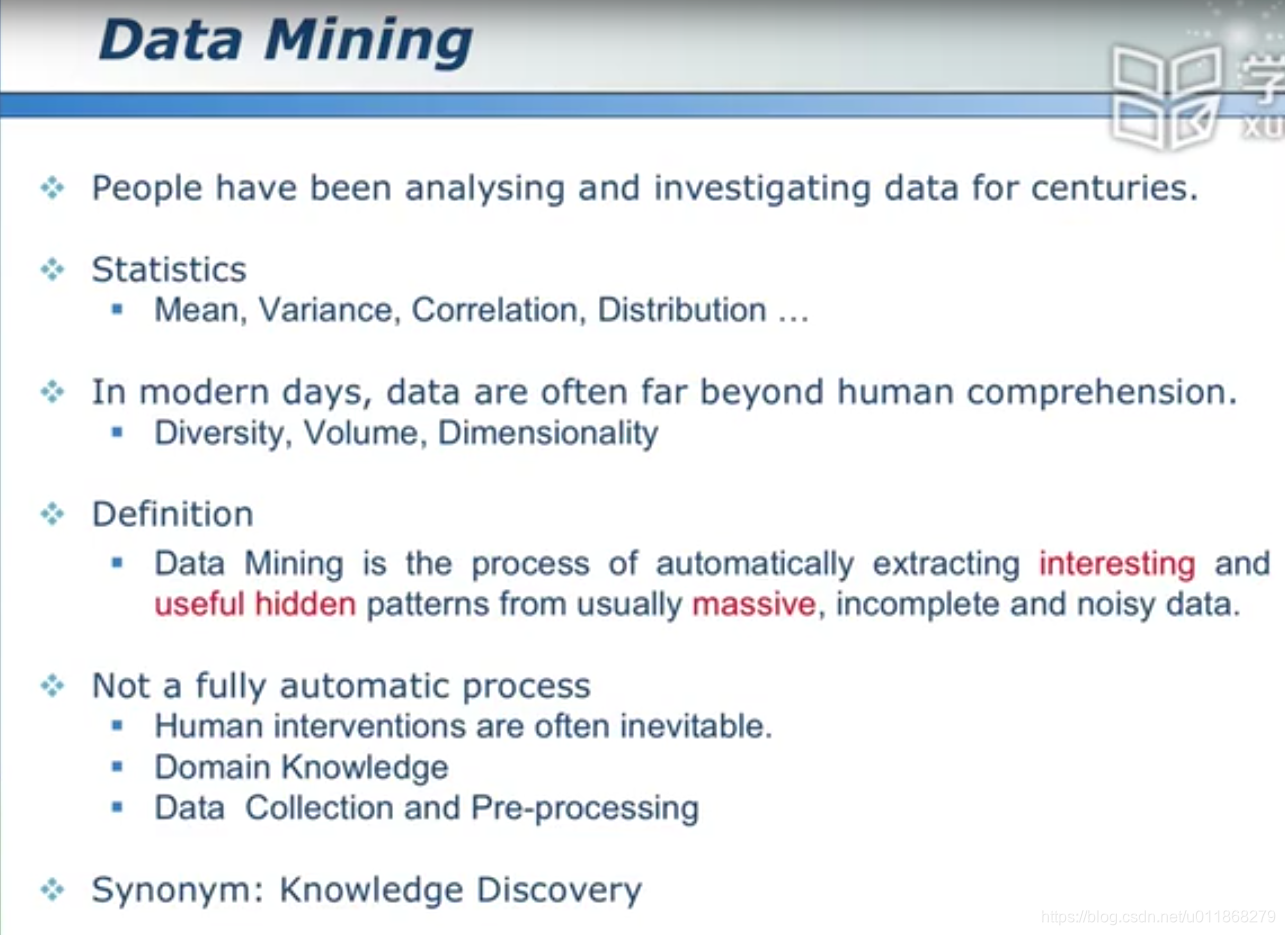 Data Mining

学
XU

❖ People have been analysing and investigating data for centuries.

❖ Statistics
▪ Mean, Variance, Correlation, Distribution …

❖ In modern days, data are often far beyond human comprehension.
▪ Diversity, Volume, Dimensionality

❖ Definition
▪ Data Mining is the process of automatically extracting interesting and useful hidden patterns from usually massive, incomplete and noisy data.

❖ Not a fully automatic process
▪ Human interventions are often inevitable.
▪ Domain Knowledge
▪ Data Collection and Pre-processing

❖ Synonym: Knowledge Discovery

https://blog.csdn.net/u011868279